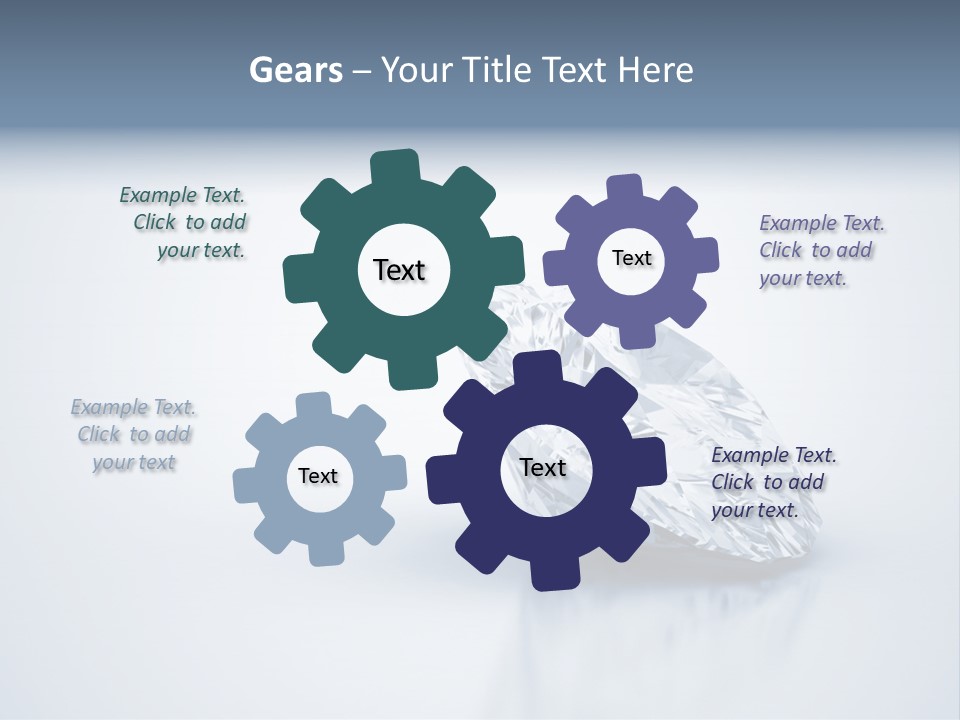 Gears – Your Title Text Here

Example Text. Click to add your text.

Text

Text

Example Text. Click to add your text.

Example Text. Click to add your text

Text

Text

Example Text. Click to add your text.